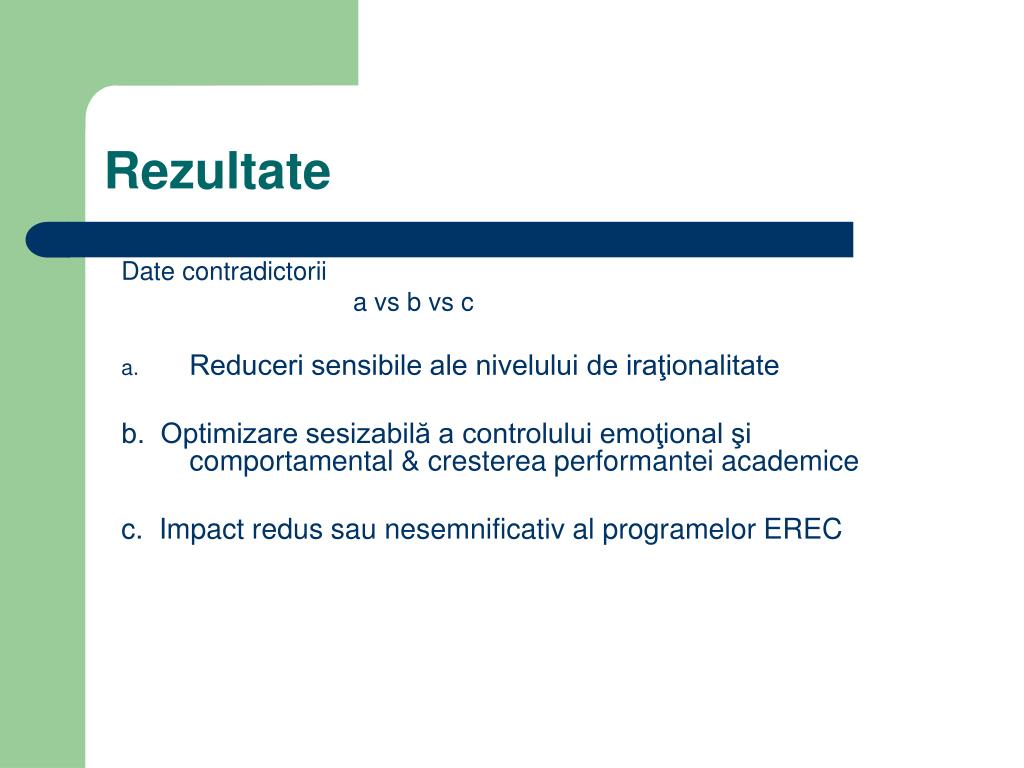 Rezultate

Date contradictorii

a vs b vs c

a. Reduceri sensibile ale nivelului de iraţionalitate

b. Optimizare sesizabilă a controlului emoţional şi comportamental & cresterea performantei academice

c. Impact redus sau nesemnificativ al programelor EREC